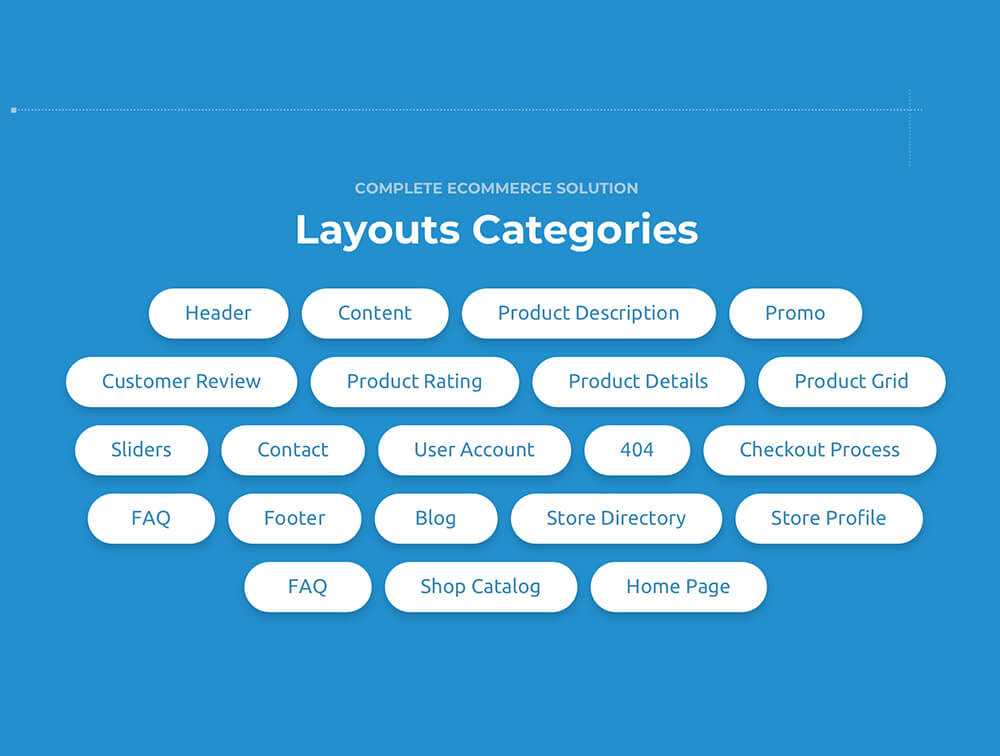 COMPLETE ECOMMERCE SOLUTION

Layouts Categories

Header Content Product Description Promo

Customer Review Product Rating Product Details Product Grid

Sliders Contact User Account 404 Checkout Process

FAQ Footer Blog Store Directory Store Profile

FAQ Shop Catalog Home Page